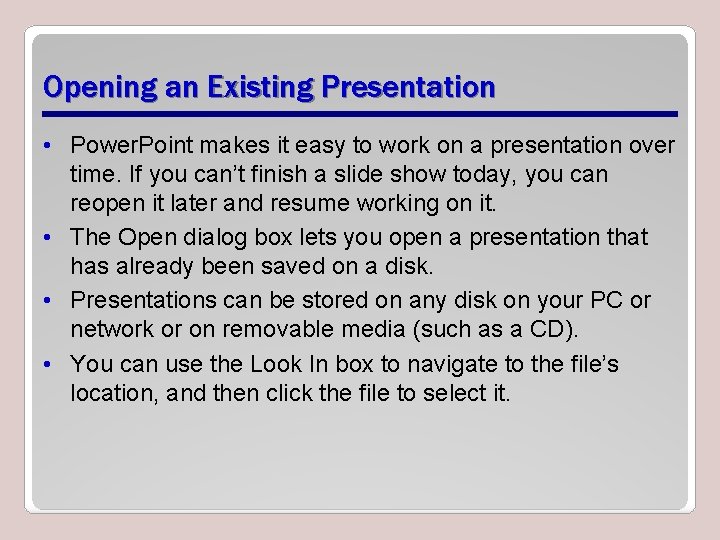 Opening an Existing Presentation

• PowerPoint makes it easy to work on a presentation over time. If you can’t finish a slide show today, you can reopen it later and resume working on it.
• The Open dialog box lets you open a presentation that has already been saved on a disk.
• Presentations can be stored on any disk on your PC or network or on removable media (such as a CD).
• You can use the Look In box to navigate to the file’s location, and then click the file to select it.